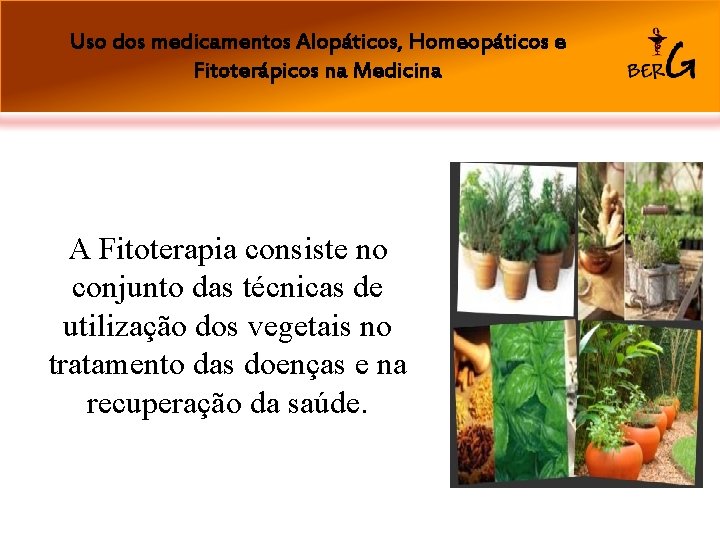 Uso dos medicamentos Alopáticos, Homeopáticos e Fitoterápicos na Medicina

BERG

A Fitoterapia consiste no conjunto das técnicas de utilização dos vegetais no tratamento das doenças e na recuperação da saúde.